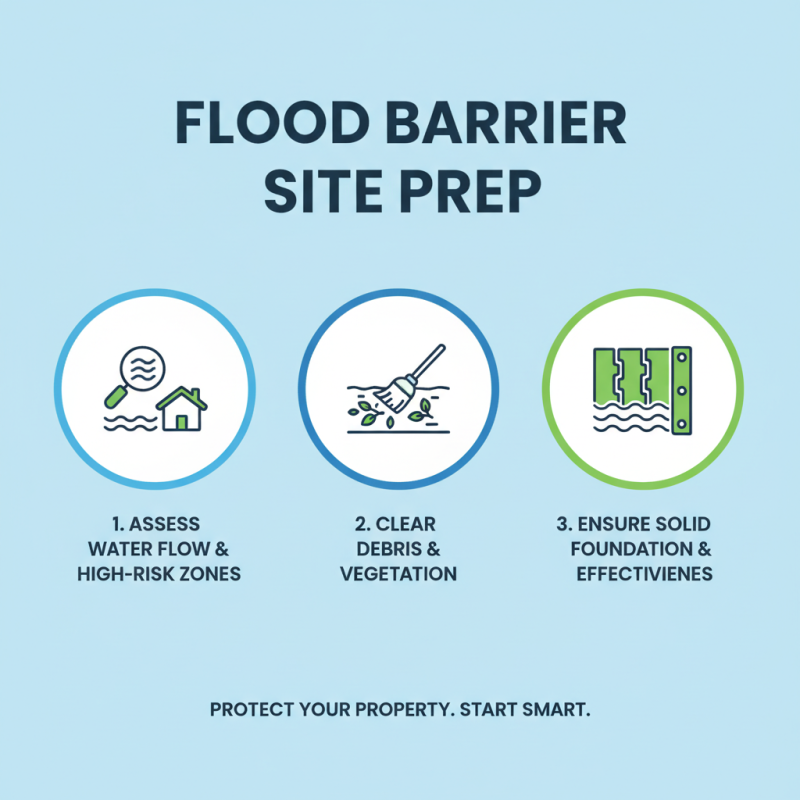 FLOOD BARRIER SITE PREP

1. ASSESS WATER FLOW & HIGH-RISK ZONES

2. CLEAR DEBRIS & VEGETATION

3. ENSURE SOLID FOUNDATION & EFFECTIVIENES

PROTECT YOUR PROPERTY. START SMART.